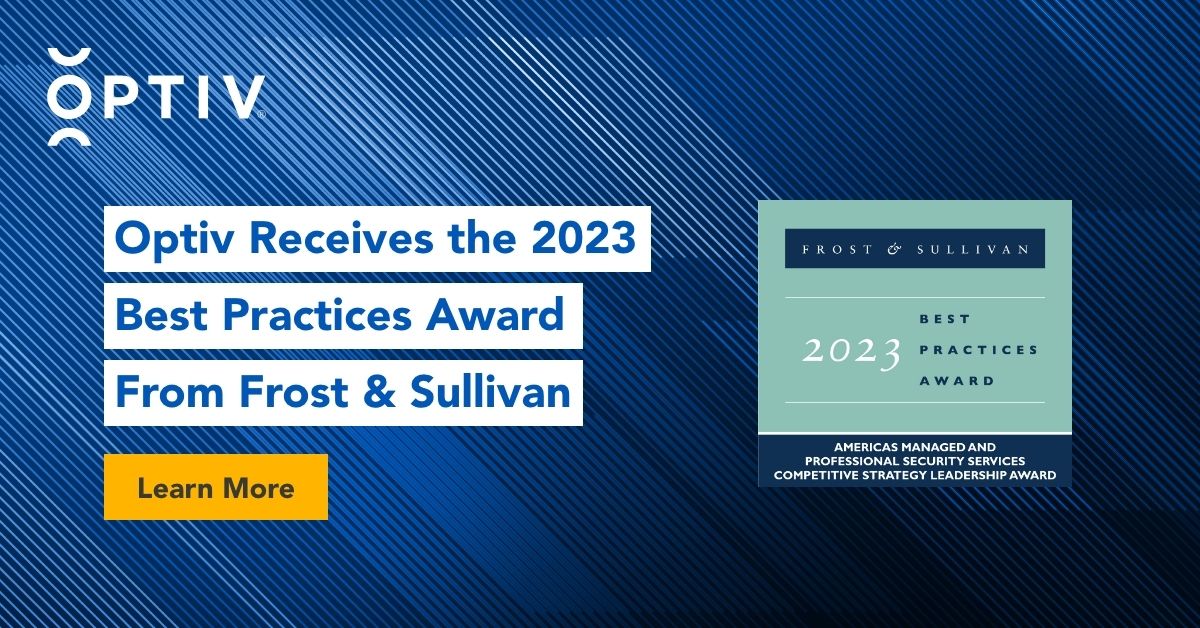 OPTIV

Optiv Receives the 2023 Best Practices Award From Frost & Sullivan

Learn More

FROST & SULLIVAN

2023 BEST PRACTICES AWARD

AMERICAS MANAGED AND PROFESSIONAL SECURITY SERVICES COMPETITIVE STRATEGY LEADERSHIP AWARD